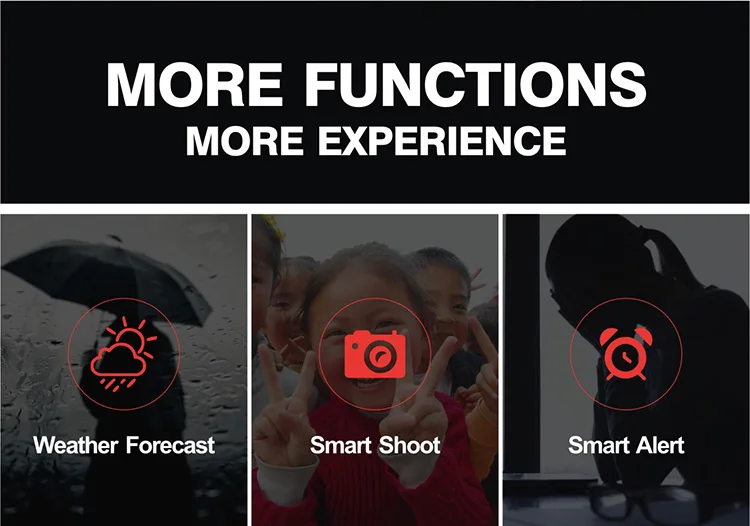 MORE FUNCTIONS
MORE EXPERIENCE

Weather Forecast

Smart Shoot

Smart Alert